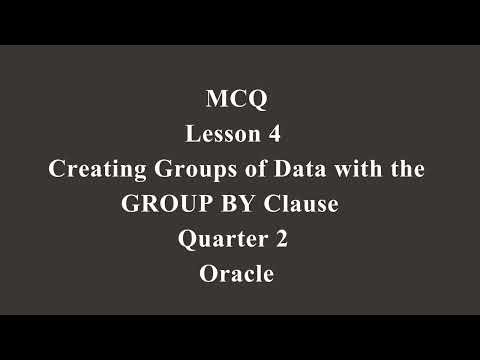 MCQ
Lesson 4
Creating Groups of Data with the GROUP BY Clause
Quarter 2
Oracle